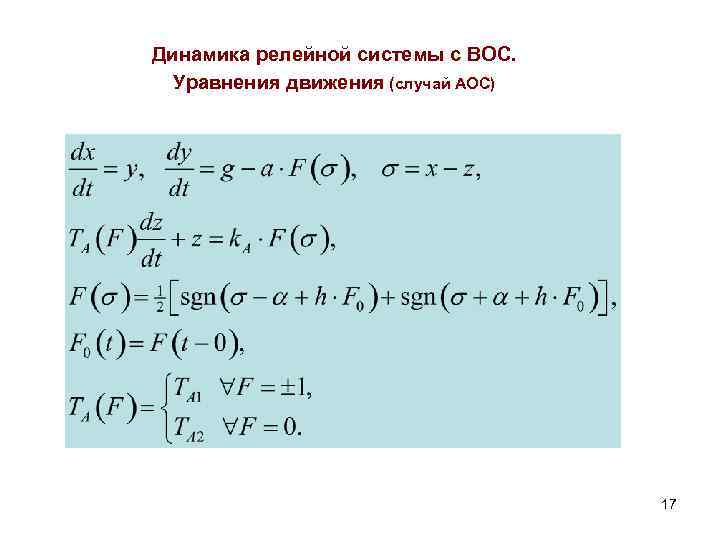 Динамика релейной системы с ВОС.
Уравнения движения (случай АОС)

$\frac{dx}{dt} = y, \quad \frac{dy}{dt} = g - a \cdot F(\sigma), \quad \sigma = x - z,$

$T_A(F)\frac{dz}{dt} + z = k_A \cdot F(\sigma),$

$F(\sigma) = \frac{1}{2}\left[\operatorname{sgn}(\sigma - \alpha + h \cdot F_0) + \operatorname{sgn}(\sigma + \alpha + h \cdot F_0)\right],$

$F_0(t) = F(t - 0),$

$T_A(F) = \begin{cases} T_{A1} & \forall F = \pm 1, \\ T_{A2} & \forall F = 0. \end{cases}$

17